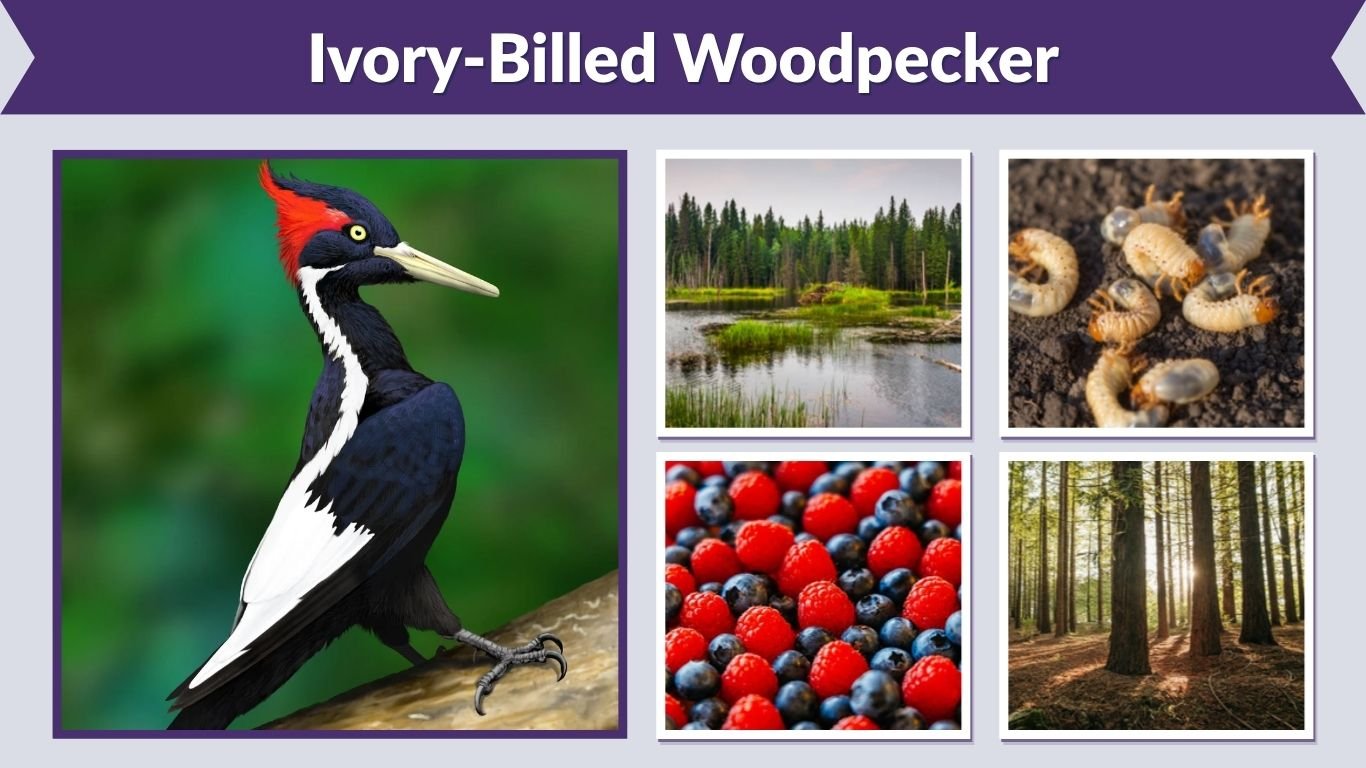 Ivory-Billed Woodpecker